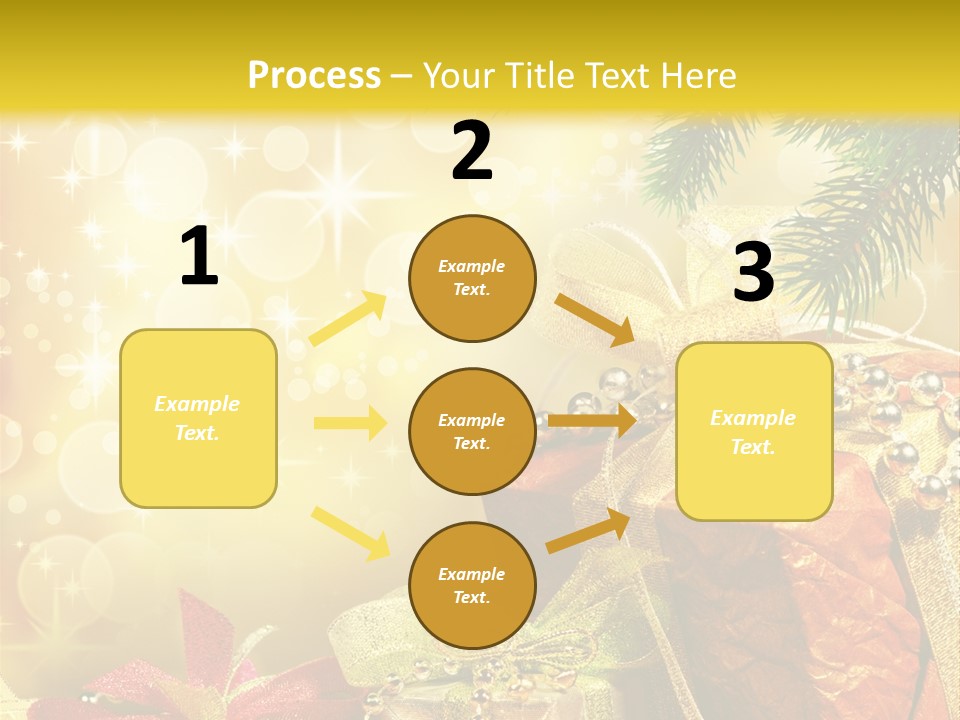 Process – Your Title Text Here

1

Example Text.

2

Example Text.

Example Text.

Example Text.

3

Example Text.